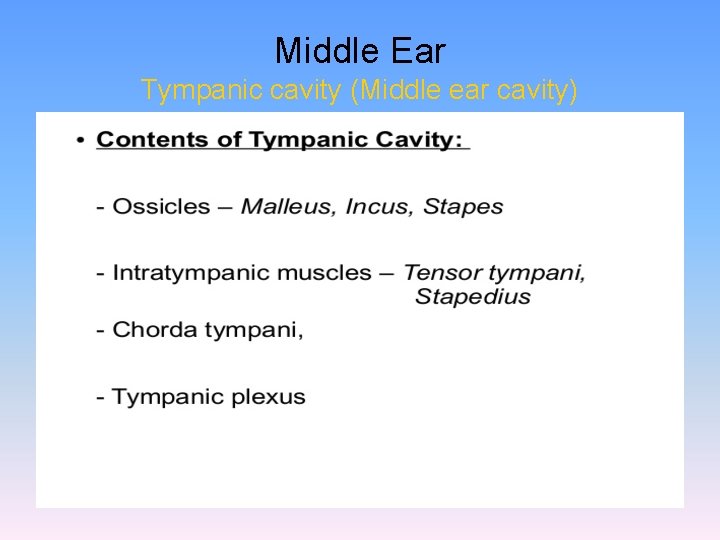 Middle Ear
Tympanic cavity (Middle ear cavity)

• Contents of Tympanic Cavity:

- Ossicles – Malleus, Incus, Stapes

- Intratympanic muscles – Tensor tympani, Stapedius

- Chorda tympani,

- Tympanic plexus